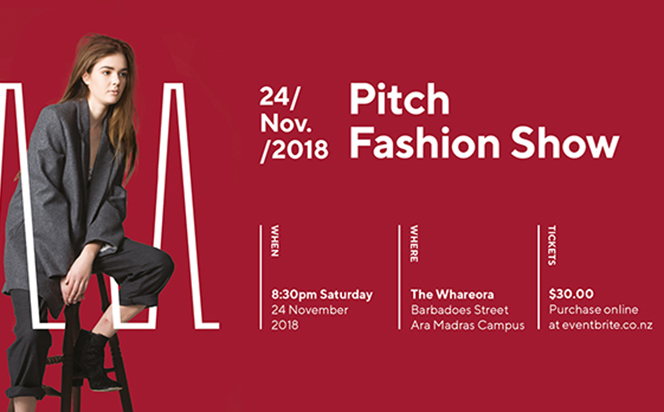 24/
Nov.
/2018

Pitch
Fashion Show

WHEN

8:30pm Saturday
24 November
2018

WHERE

The Whareora
Barbadoes Street
Ara Madras Campus

TICKETS

$30.00
Purchase online
at eventbrite.co.nz